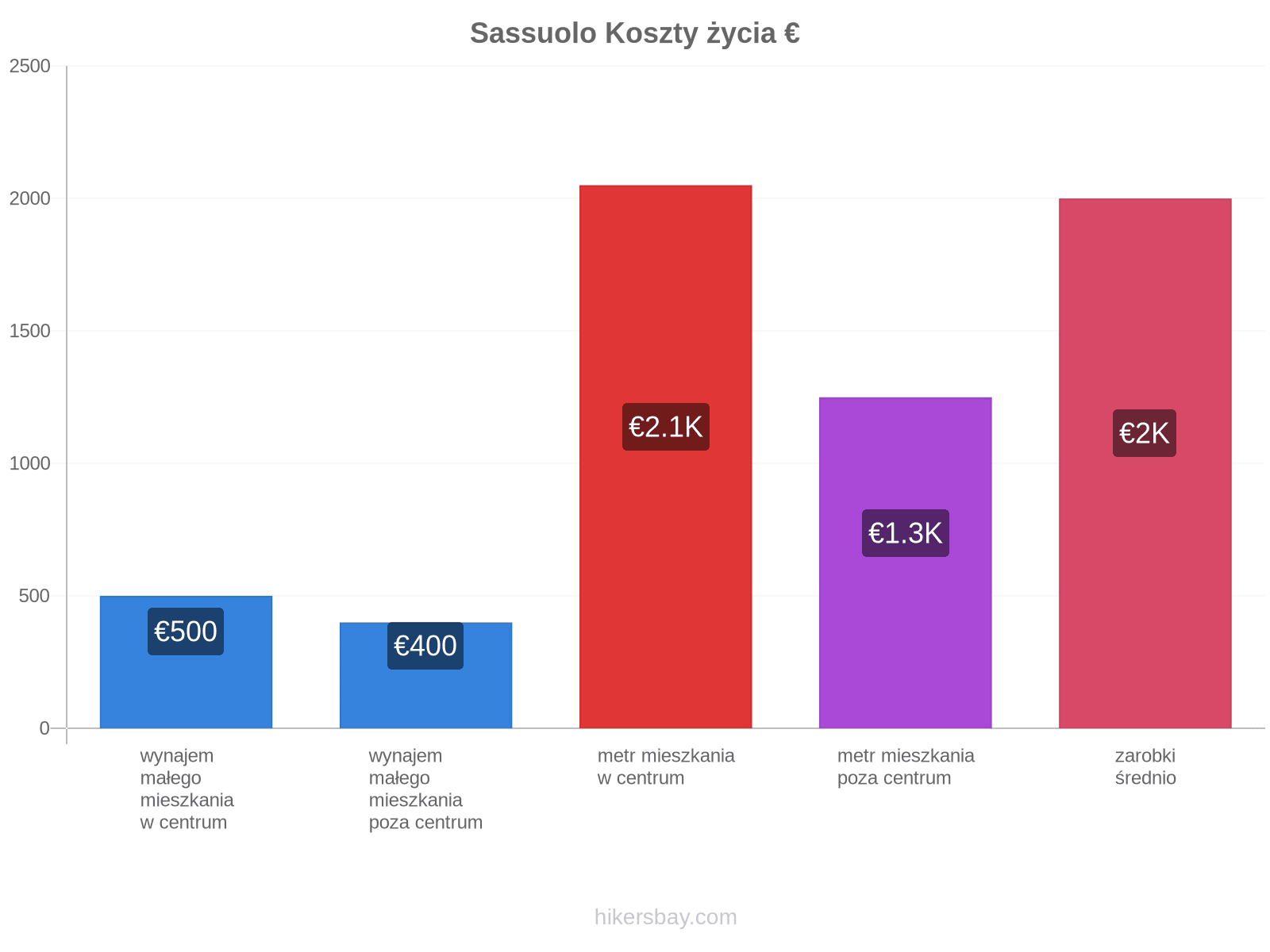 Sassuolo Koszty życia €

2500
2000
1500
1000
500
0

€500
€400
€2.1K
€1.3K
€2K

wynajem małego mieszkania w centrum

wynajem małego mieszkania poza centrum

metr mieszkania w centrum

metr mieszkania poza centrum

zarobki średnio

hikersbay.com